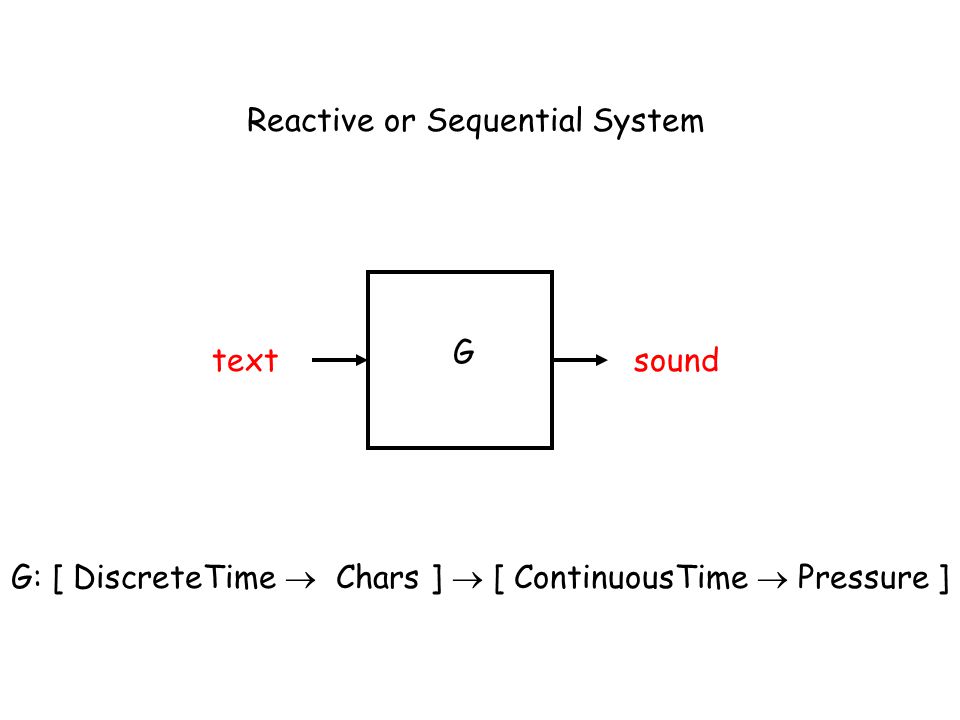 Reactive or Sequential System

text

G

sound

G: [ DiscreteTime $\rightarrow$ Chars ] $\rightarrow$ [ ContinuousTime $\rightarrow$ Pressure ]